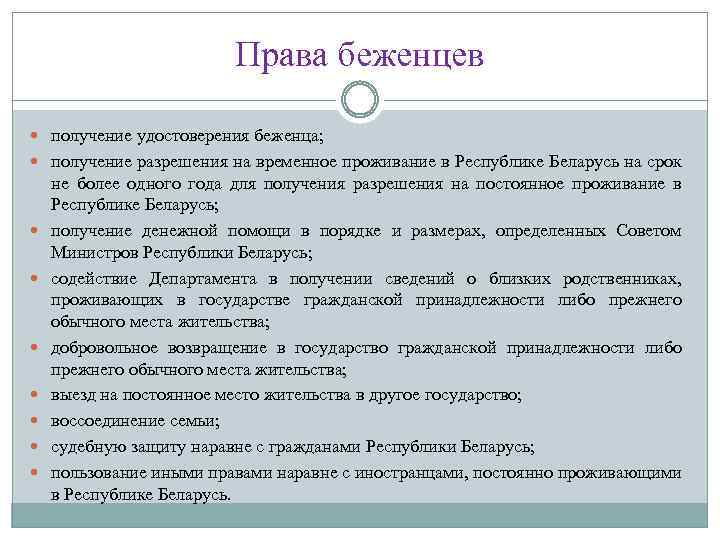 Права беженцев

- получение удостоверения беженца;
- получение разрешения на временное проживание в Республике Беларусь на срок не более одного года для получения разрешения на постоянное проживание в Республике Беларусь;
- получение денежной помощи в порядке и размерах, определенных Советом Министров Республики Беларусь;
- содействие Департамента в получении сведений о близких родственниках, проживающих в государстве гражданской принадлежности либо прежнего обычного места жительства;
- добровольное возвращение в государство гражданской принадлежности либо прежнего обычного места жительства;
- выезд на постоянное место жительства в другое государство;
- воссоединение семьи;
- судебную защиту наравне с гражданами Республики Беларусь;
- пользование иными правами наравне с иностранцами, постоянно проживающими в Республике Беларусь.